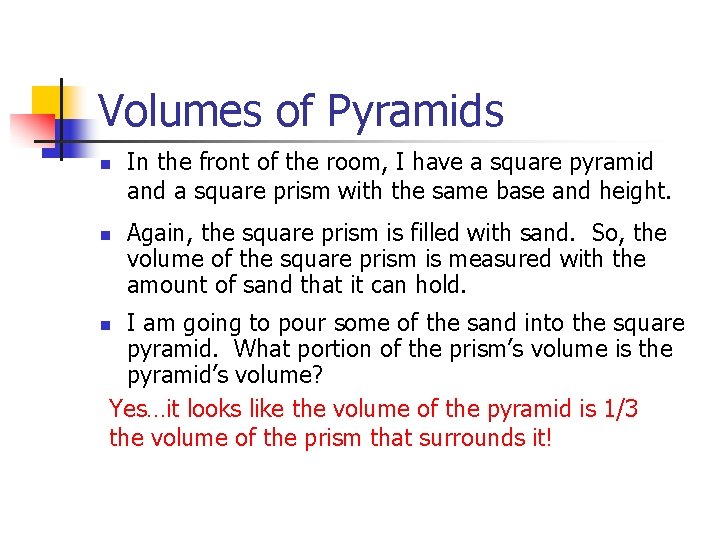 Volumes of Pyramids

In the front of the room, I have a square pyramid and a square prism with the same base and height.

Again, the square prism is filled with sand. So, the volume of the square prism is measured with the amount of sand that it can hold.

I am going to pour some of the sand into the square pyramid. What portion of the prism's volume is the pyramid's volume?

Yes…it looks like the volume of the pyramid is 1/3 the volume of the prism that surrounds it!